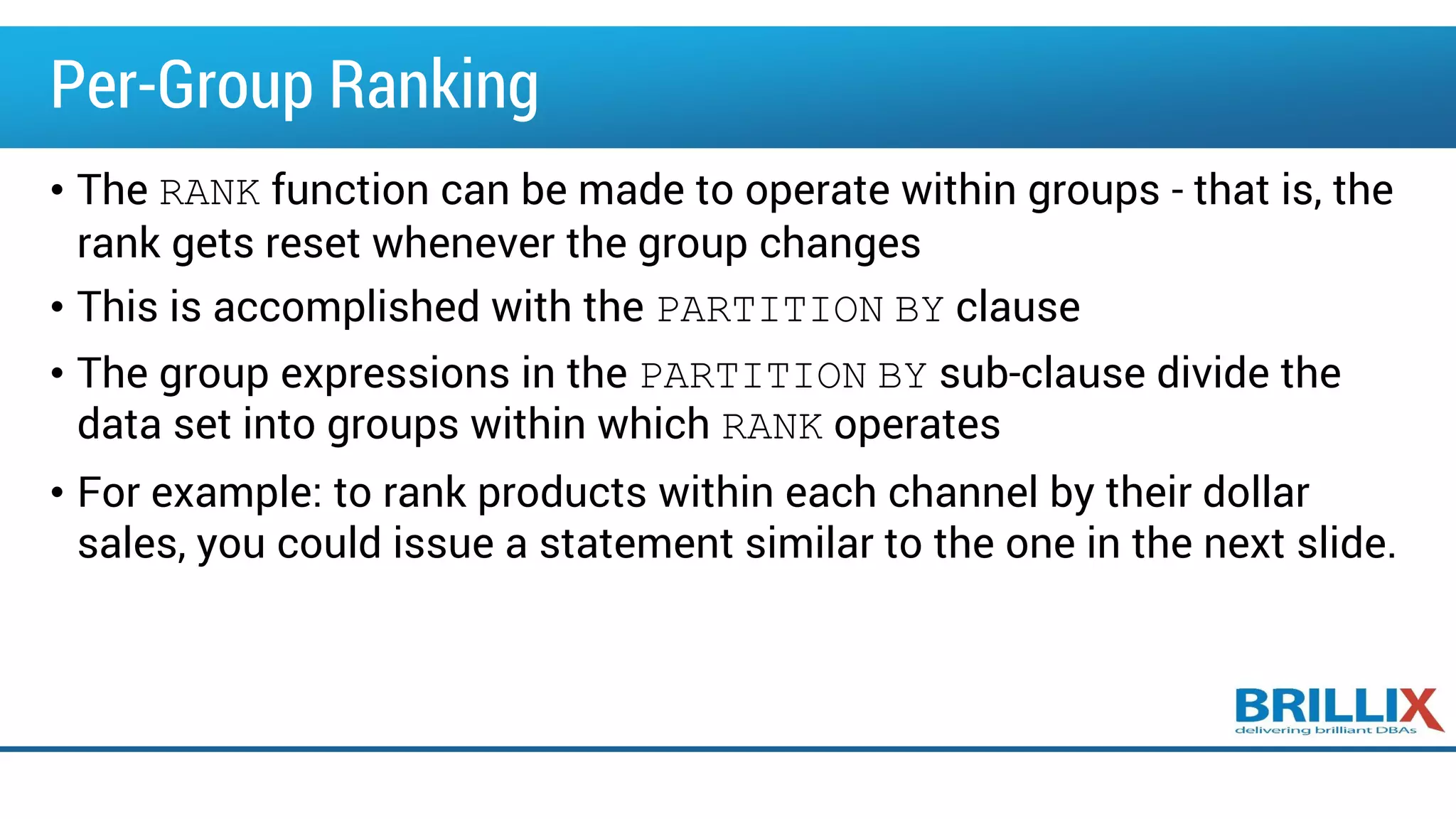 Per-Group Ranking

• The RANK function can be made to operate within groups - that is, the rank gets reset whenever the group changes

• This is accomplished with the PARTITION BY clause

• The group expressions in the PARTITION BY sub-clause divide the data set into groups within which RANK operates

• For example: to rank products within each channel by their dollar sales, you could issue a statement similar to the one in the next slide.

BRILLIX
delivering brilliant DBAs